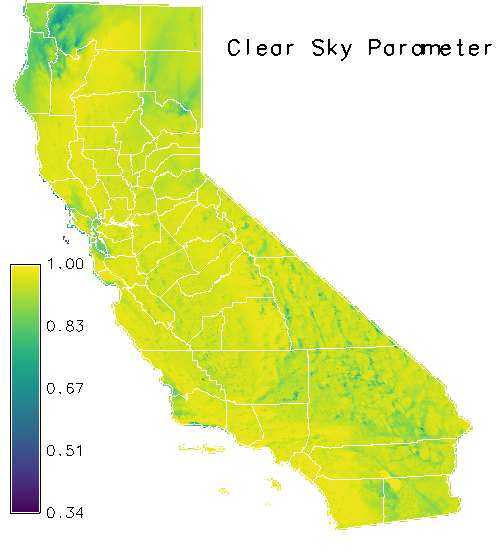 Clear Sky Parameter

1.00
0.83
0.67
0.51
0.34